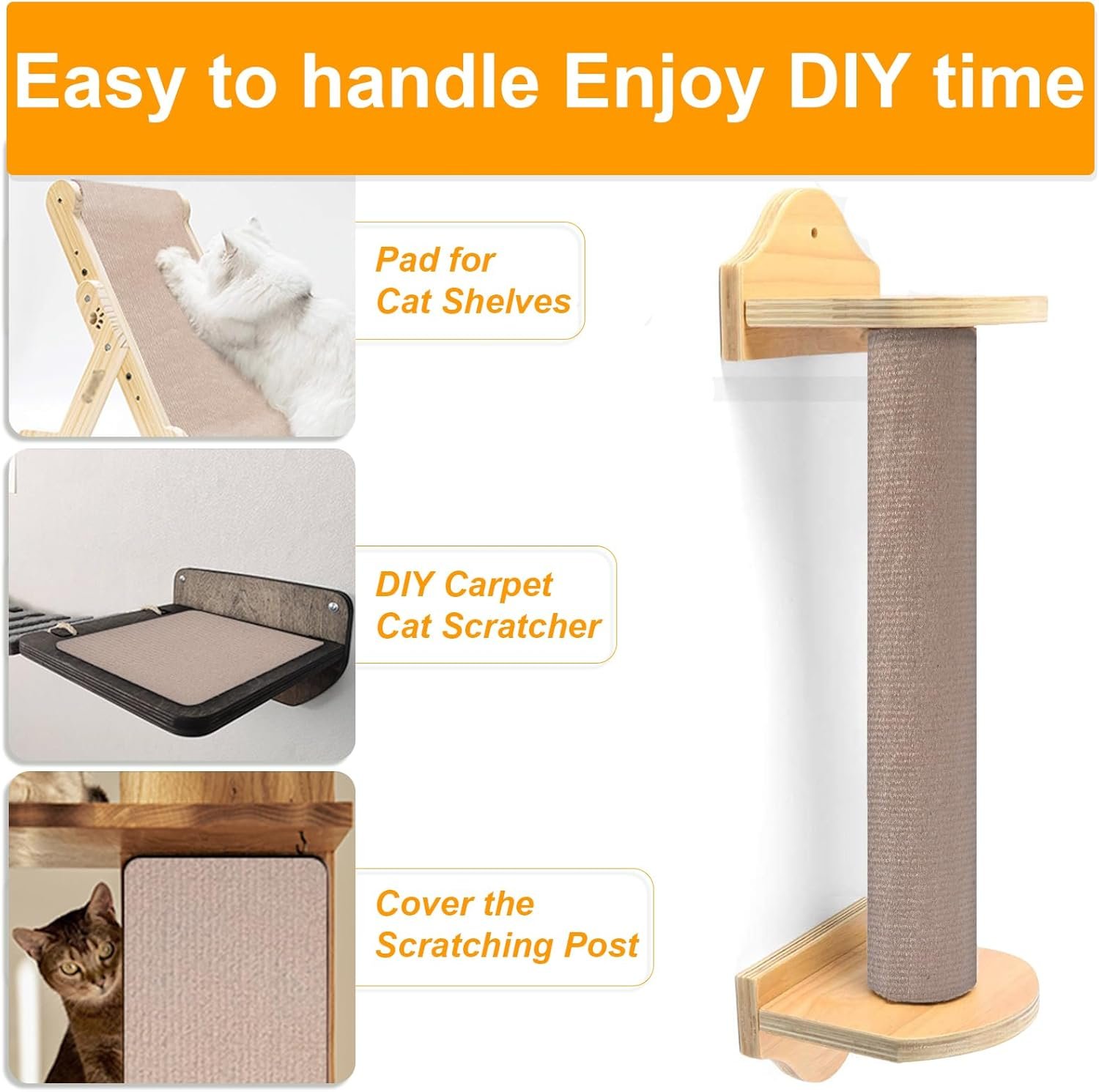 Easy to handle Enjoy DIY time

Pad for Cat Shelves

DIY Carpet Cat Scratcher

Cover the Scratching Post